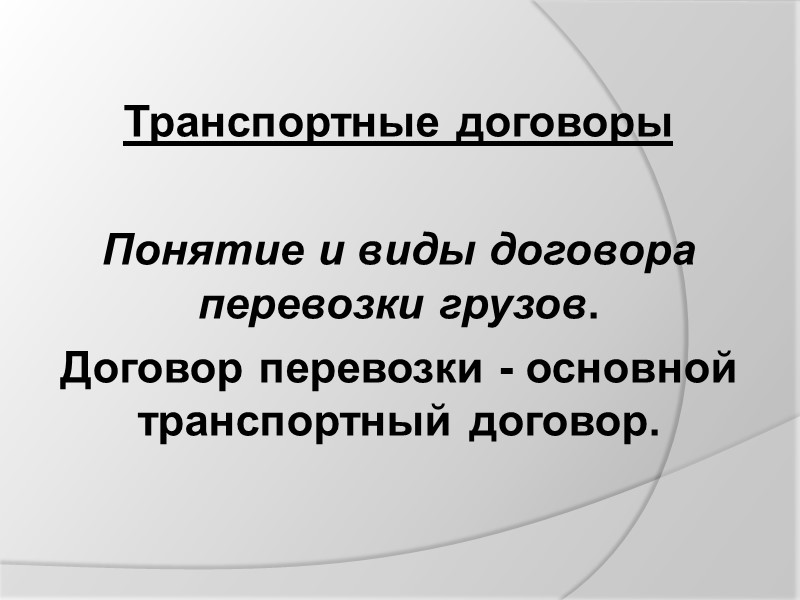 Транспортные договоры

Понятие и виды договора перевозки грузов.

Договор перевозки - основной транспортный договор.